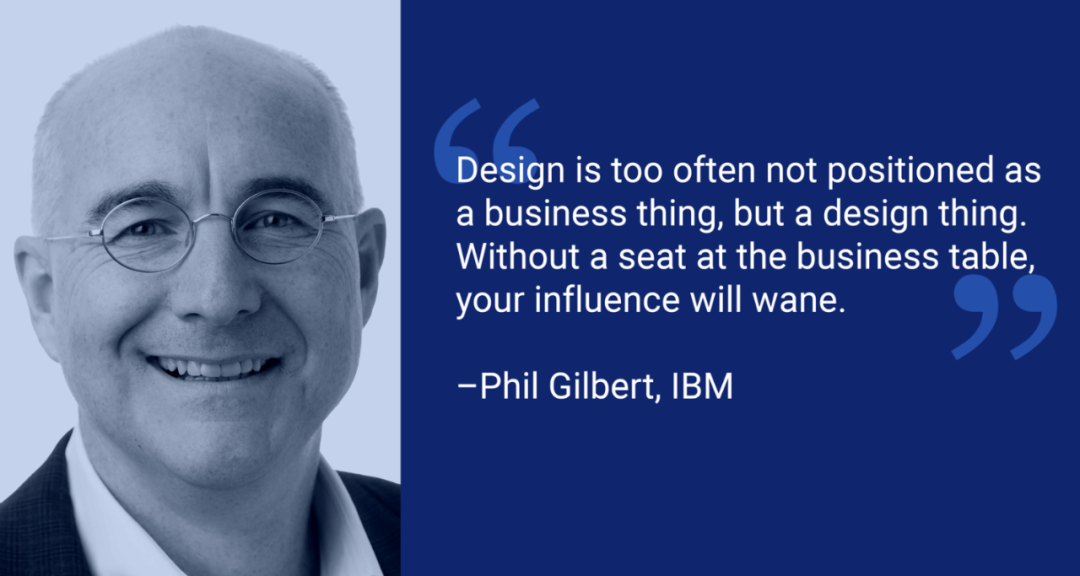 “Design is too often not positioned as a business thing, but a design thing. Without a seat at the business table, your influence will wane.”

–Phil Gilbert, IBM